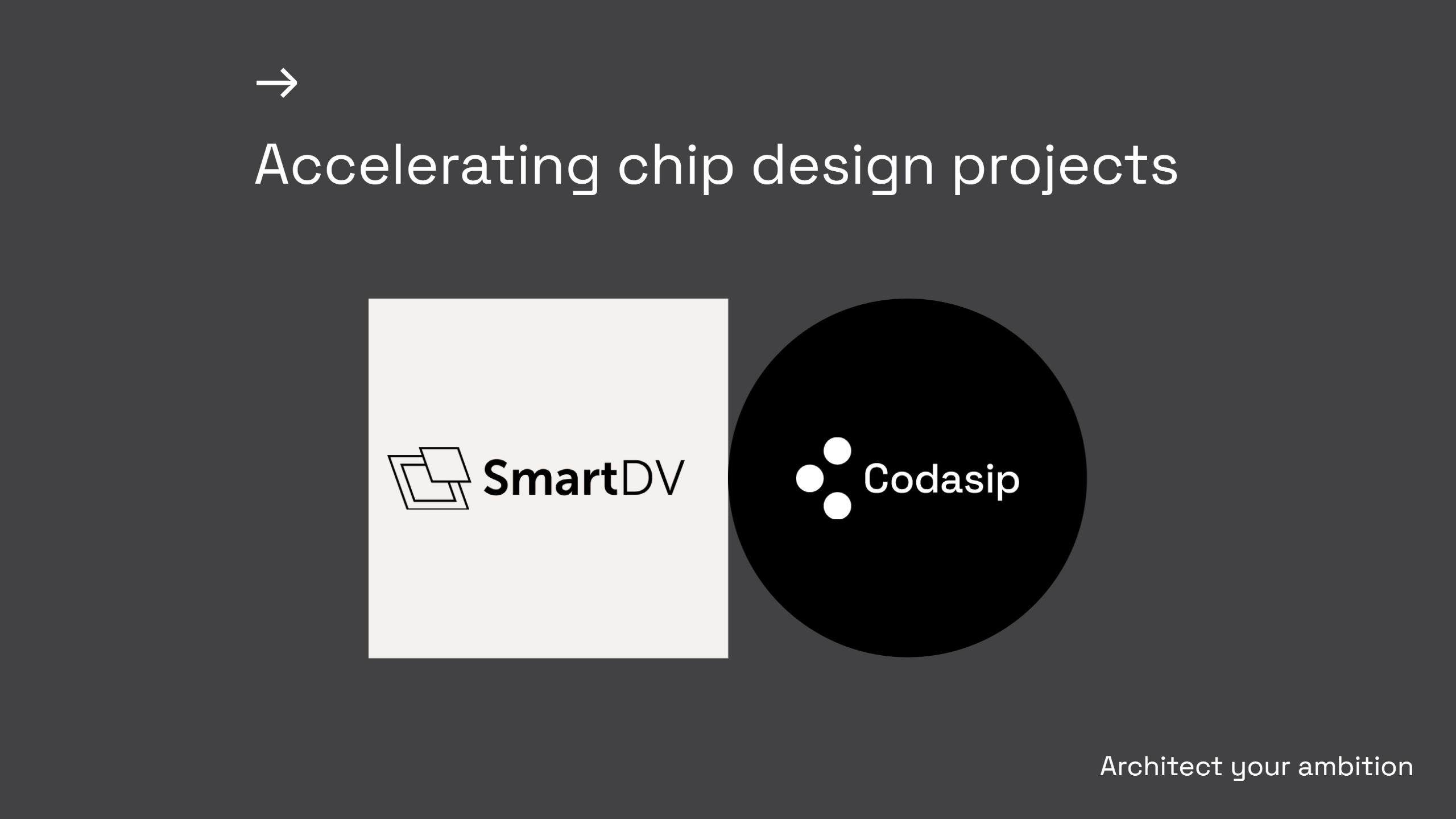 →

Accelerating chip design projects

SmartDV

Codasip

Architect your ambition